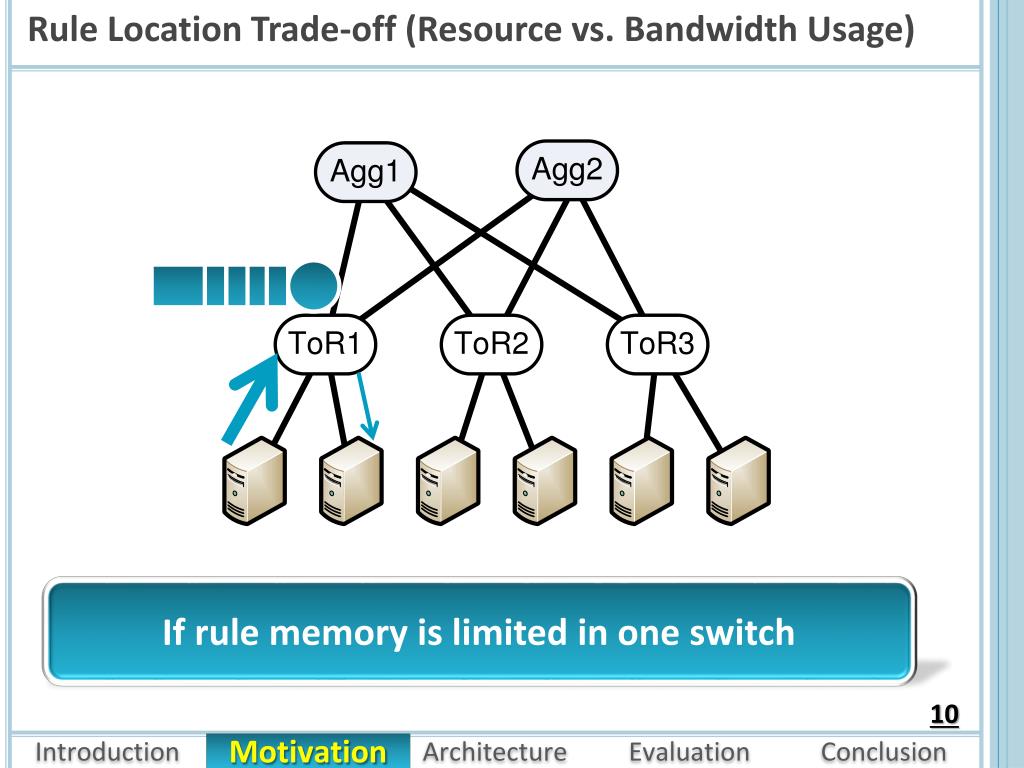 Rule Location Trade-off (Resource vs. Bandwidth Usage)

Agg1
Agg2
ToR1
ToR2
ToR3

If rule memory is limited in one switch

10

Introduction Motivation Architecture Evaluation Conclusion